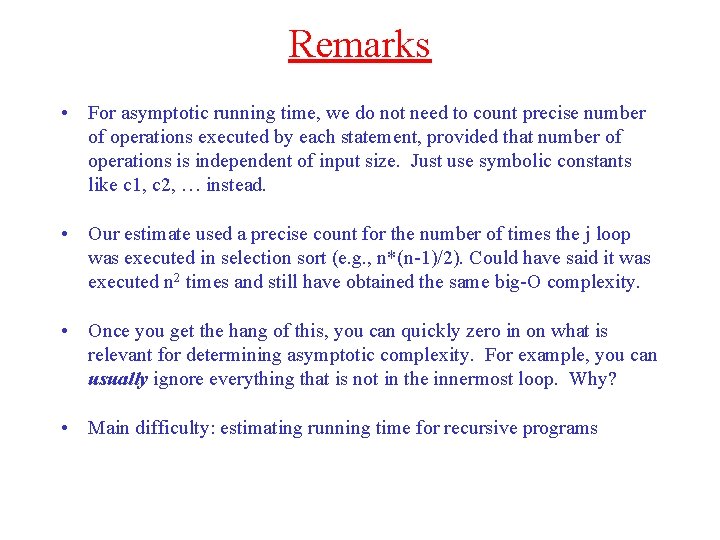 Remarks

• For asymptotic running time, we do not need to count precise number of operations executed by each statement, provided that number of operations is independent of input size. Just use symbolic constants like c1, c2, … instead.

• Our estimate used a precise count for the number of times the j loop was executed in selection sort (e.g., n*(n-1)/2). Could have said it was executed $n^2$ times and still have obtained the same big-O complexity.

• Once you get the hang of this, you can quickly zero in on what is relevant for determining asymptotic complexity. For example, you can usually ignore everything that is not in the innermost loop. Why?

• Main difficulty: estimating running time for recursive programs